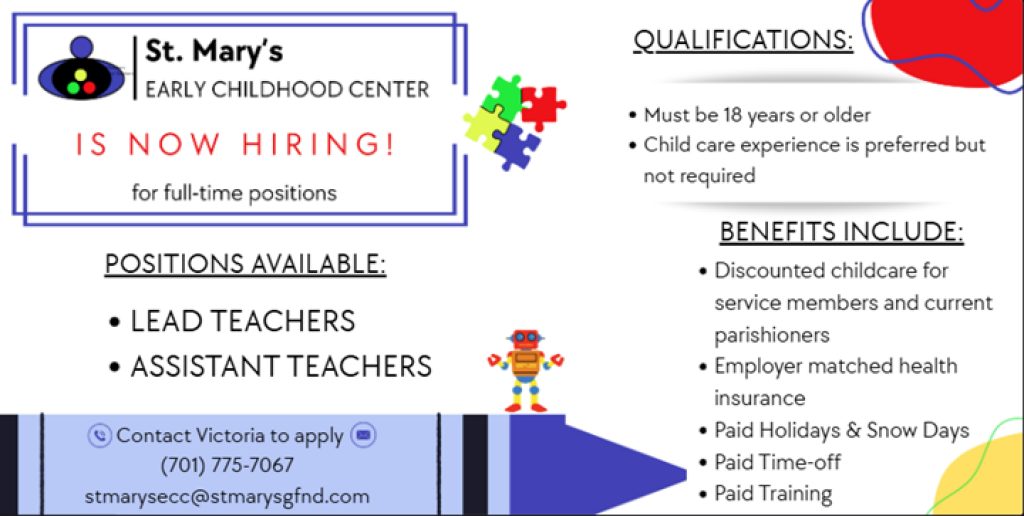 St. Mary's
EARLY CHILDHOOD CENTER

IS NOW HIRING!

for full-time positions

POSITIONS AVAILABLE:

• LEAD TEACHERS
• ASSISTANT TEACHERS

Contact Victoria to apply
(701) 775-7067
stmarysecc@stmarysgfnd.com

QUALIFICATIONS:

• Must be 18 years or older
• Child care experience is preferred but not required

BENEFITS INCLUDE:

• Discounted childcare for service members and current parishioners
• Employer matched health insurance
• Paid Holidays & Snow Days
• Paid Time-off
• Paid Training